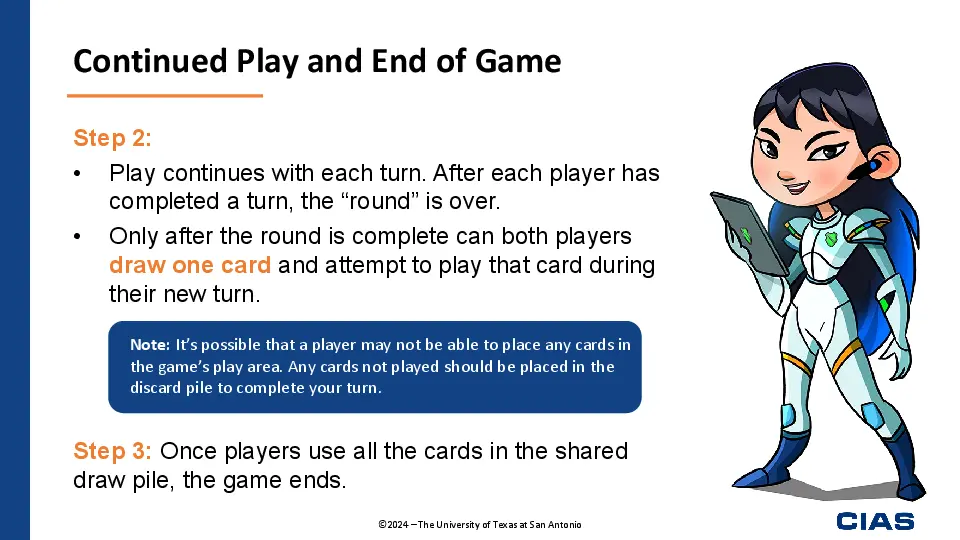 Continued Play and End of Game

Step 2:

• Play continues with each turn. After each player has completed a turn, the “round” is over.

• Only after the round is complete can both players draw one card and attempt to play that card during their new turn.

Note: It’s possible that a player may not be able to place any cards in the game’s play area. Any cards not played should be placed in the discard pile to complete your turn.

Step 3: Once players use all the cards in the shared draw pile, the game ends.

©2024 – The University of Texas at San Antonio

CIAS